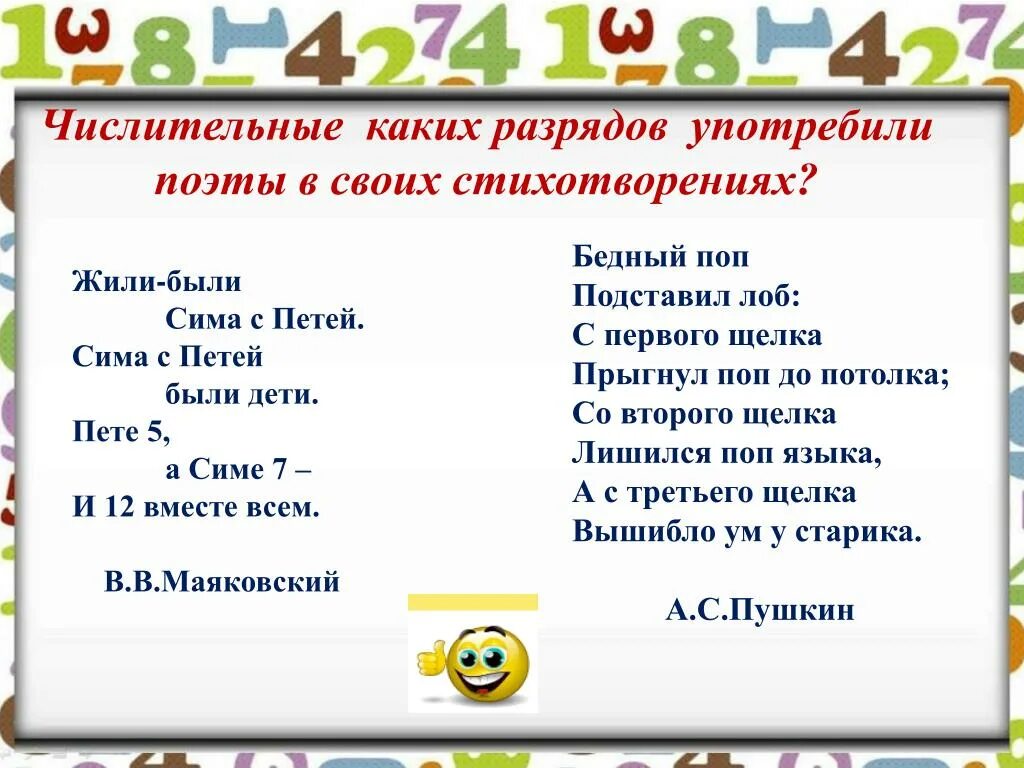 Числительные каких разрядов употребили поэты в своих стихотворениях?

Жили-были
Сима с Петей.
Сима с Петей
были дети.
Пете 5,
а Симе 7 –
И 12 вместе всем.

В.В.Маяковский

Бедный поп
Подставил лоб:
С первого щелка
Прыгнул поп до потолка;
Со второго щелка
Лишился поп языка,
А с третьего щелка
Вышибло ум у старика.

А.С.Пушкин